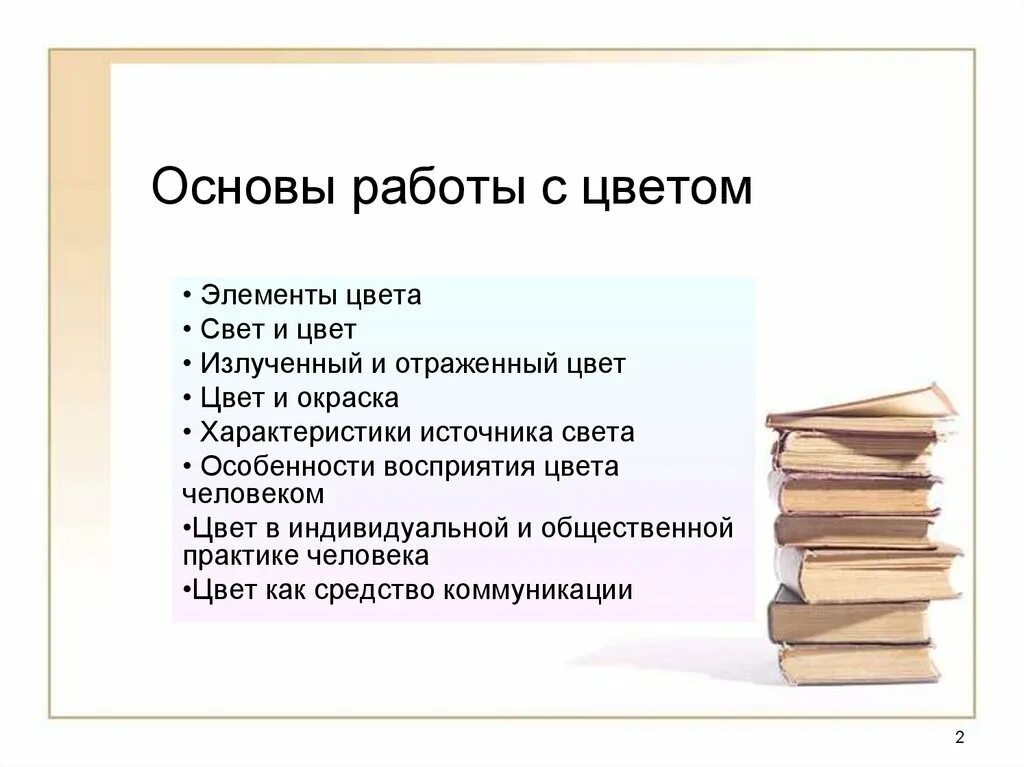 Основы работы с цветом

• Элементы цвета
• Свет и цвет
• Излученный и отраженный цвет
• Цвет и окраска
• Характеристики источника света
• Особенности восприятия цвета человеком
•Цвет в индивидуальной и общественной практике человека
•Цвет как средство коммуникации

2